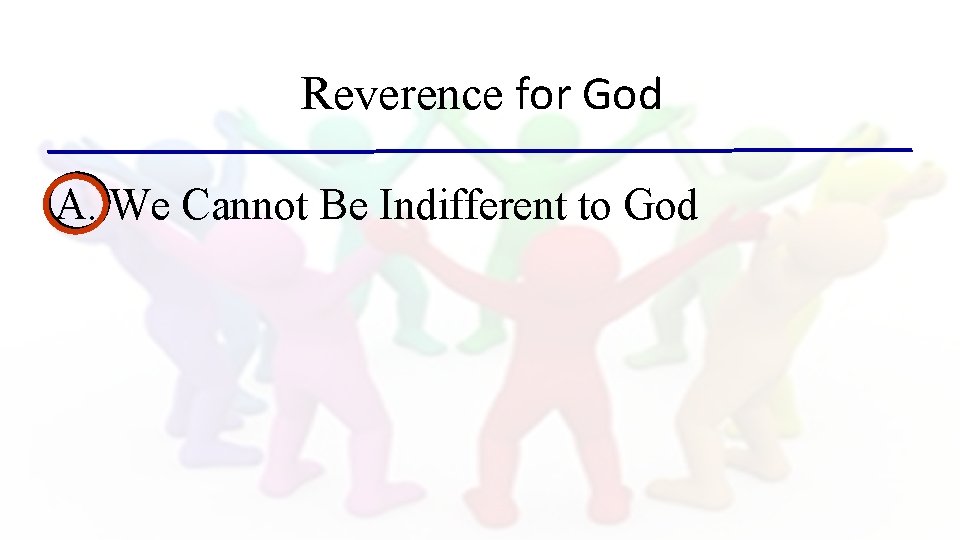 Reverence for God

A. We Cannot Be Indifferent to God